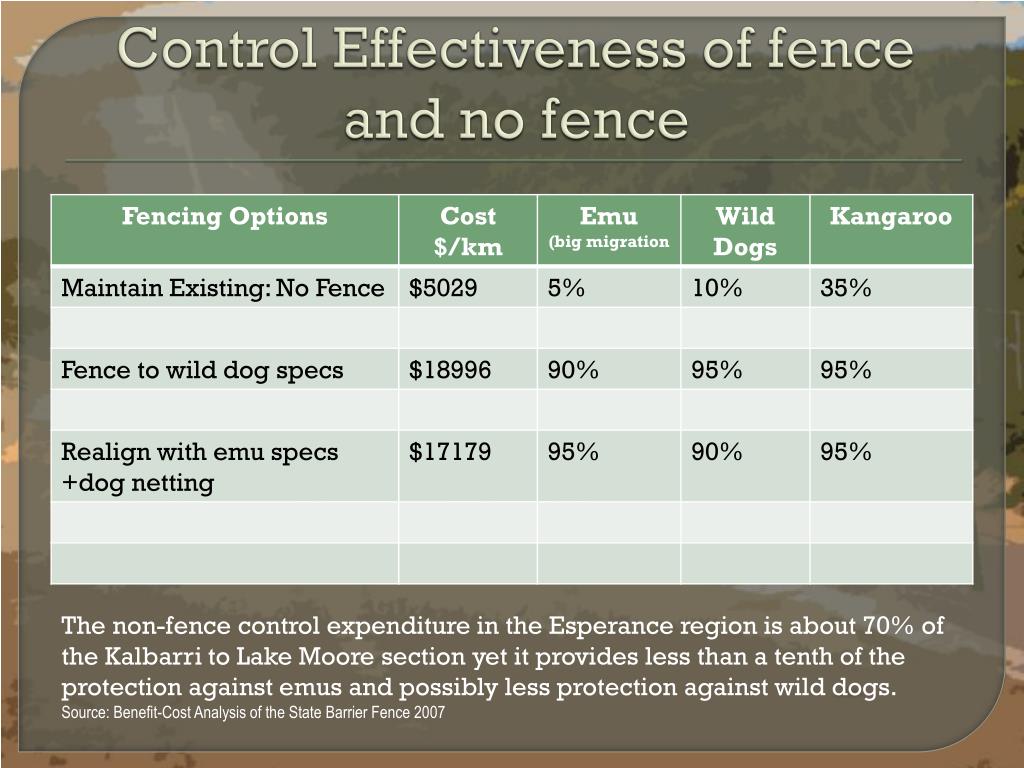 Control Effectiveness of fence and no fence

| Fencing Options | Cost $/km | Emu (big migration | Wild Dogs | Kangaroo |
|---|---|---|---|---|
| Maintain Existing: No Fence | $5029 | 5% | 10% | 35% |
| | | | | |
| Fence to wild dog specs | $18996 | 90% | 95% | 95% |
| | | | | |
| Realign with emu specs +dog netting | $17179 | 95% | 90% | 95% |
| | | | | |
| | | | | |

The non-fence control expenditure in the Esperance region is about 70% of the Kalbarri to Lake Moore section yet it provides less than a tenth of the protection against emus and possibly less protection against wild dogs.
Source: Benefit-Cost Analysis of the State Barrier Fence 2007